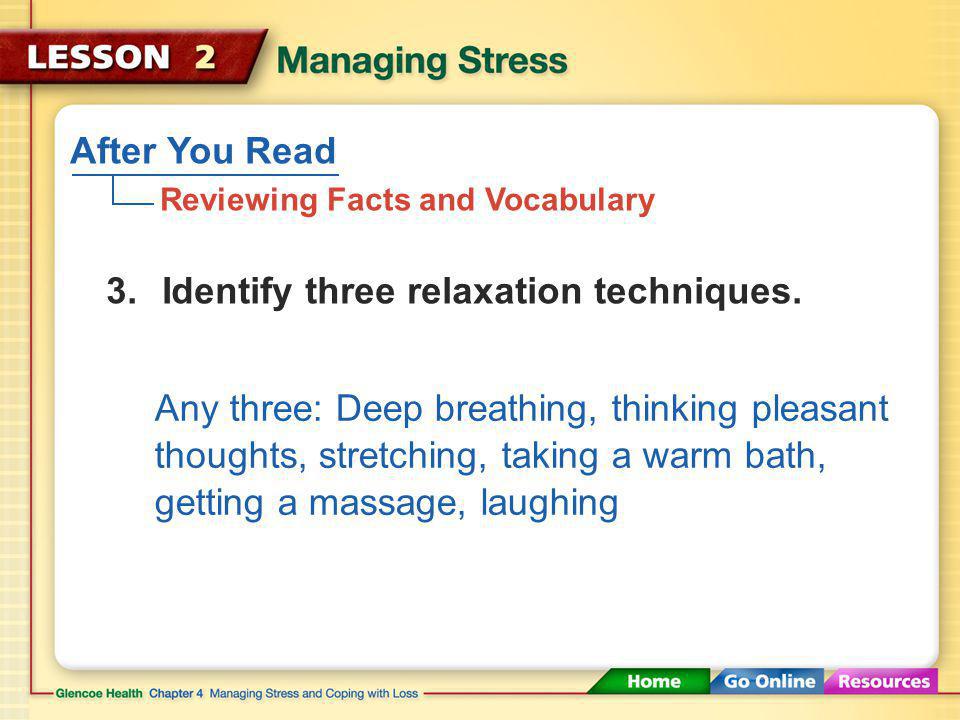 LESSON 2 Managing Stress

After You Read

Reviewing Facts and Vocabulary

3. Identify three relaxation techniques.

Any three: Deep breathing, thinking pleasant thoughts, stretching, taking a warm bath, getting a massage, laughing

Glencoe Health Chapter 4 Managing Stress and Coping with Loss

Home Go Online Resources